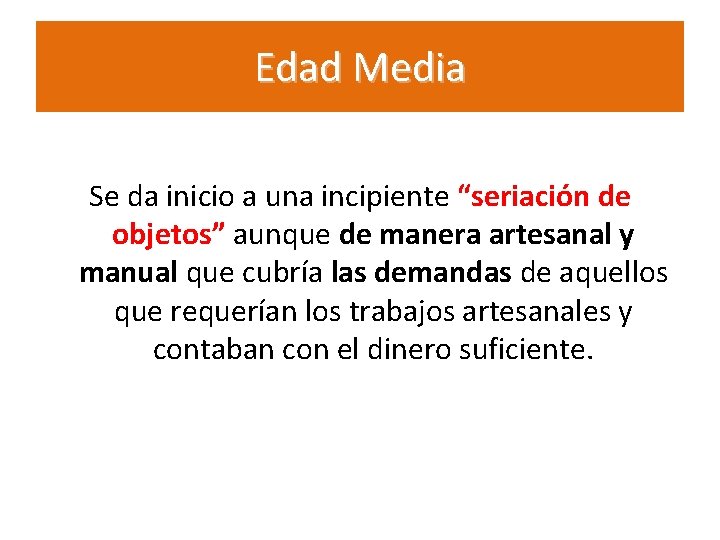 Edad Media

Se da inicio a una incipiente “seriación de objetos” aunque de manera artesanal y manual que cubría las demandas de aquellos que requerían los trabajos artesanales y contaban con el dinero suficiente.